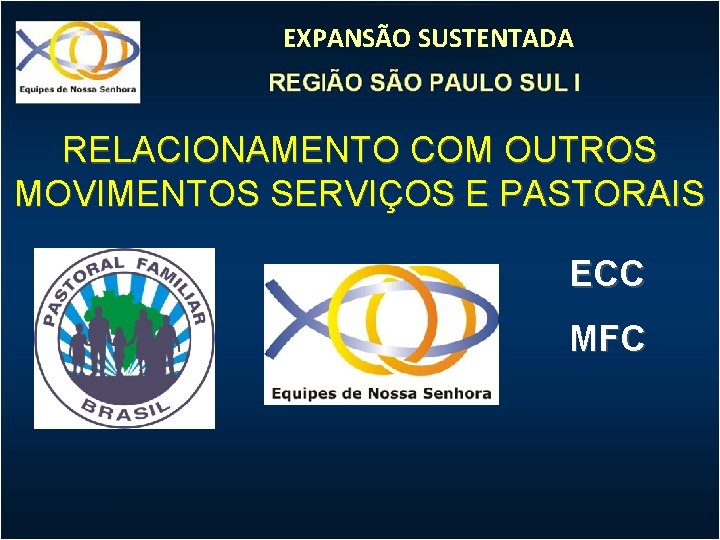 Equipes de Nossa Senhora

EXPANSÃO SUSTENTADA

REGIÃO SÃO PAULO SUL I

RELACIONAMENTO COM OUTROS MOVIMENTOS SERVIÇOS E PASTORAIS

PASTORAL FAMILIAR
BRASIL

Equipes de Nossa Senhora

ECC

MFC